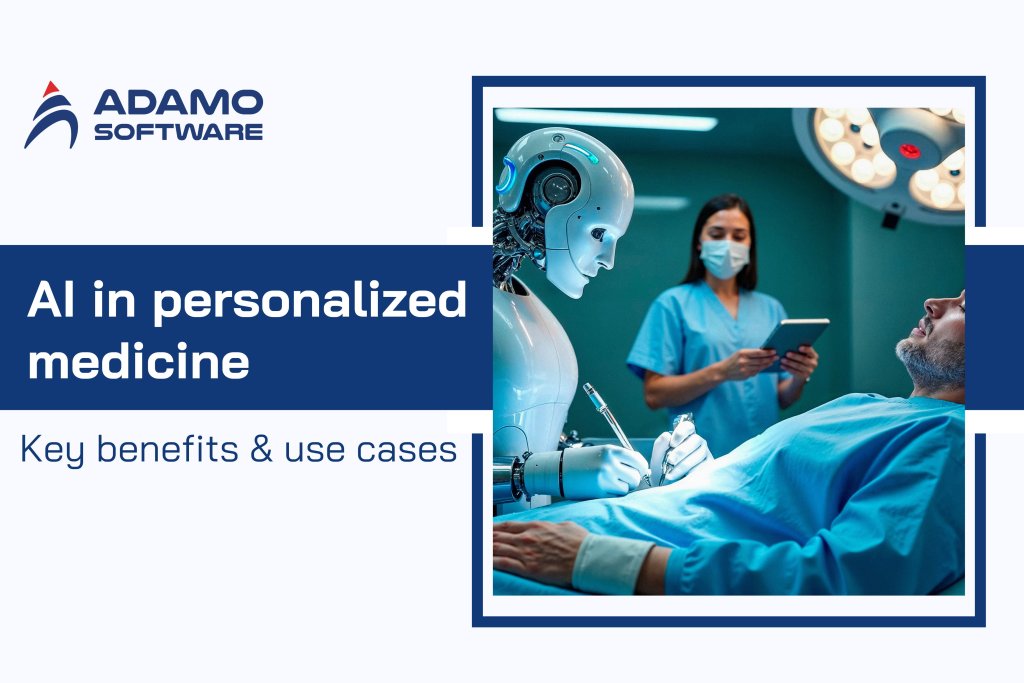 ADAMO SOFTWARE

AI in personalized medicine

Key benefits & use cases